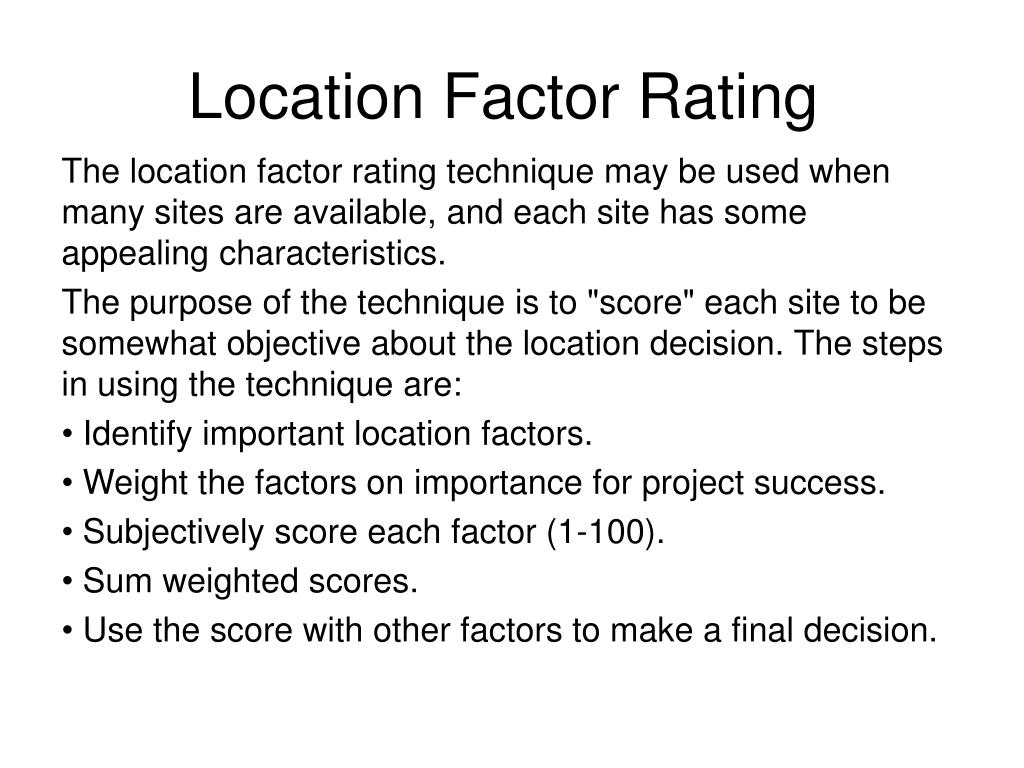 Location Factor Rating

The location factor rating technique may be used when many sites are available, and each site has some appealing characteristics.

The purpose of the technique is to "score" each site to be somewhat objective about the location decision. The steps in using the technique are:

• Identify important location factors.

• Weight the factors on importance for project success.

• Subjectively score each factor (1-100).

• Sum weighted scores.

• Use the score with other factors to make a final decision.